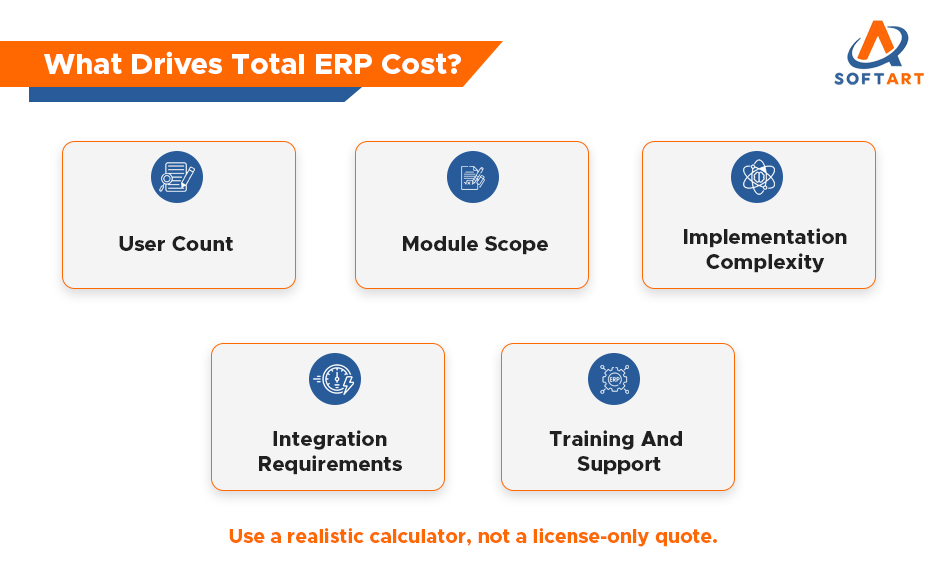 What Drives Total ERP Cost?

SOFTART

User Count

Module Scope

Implementation Complexity

Integration Requirements

ERP

Training And Support

Use a realistic calculator, not a license-only quote.